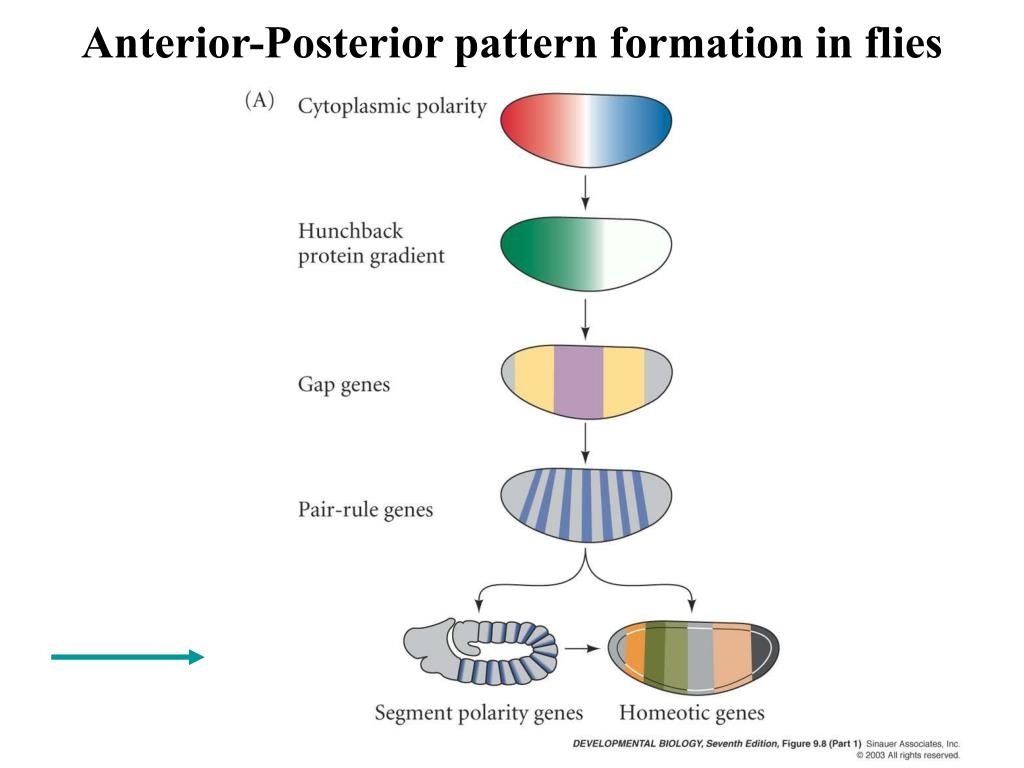 Anterior-Posterior pattern formation in flies

(A) Cytoplasmic polarity

Hunchback protein gradient

Gap genes

Pair-rule genes

Segment polarity genes

Homeotic genes

DEVELOPMENTAL BIOLOGY, Seventh Edition, Figure 9.8 (Part 1) Sinauer Associates, Inc. © 2003 All rights reserved.